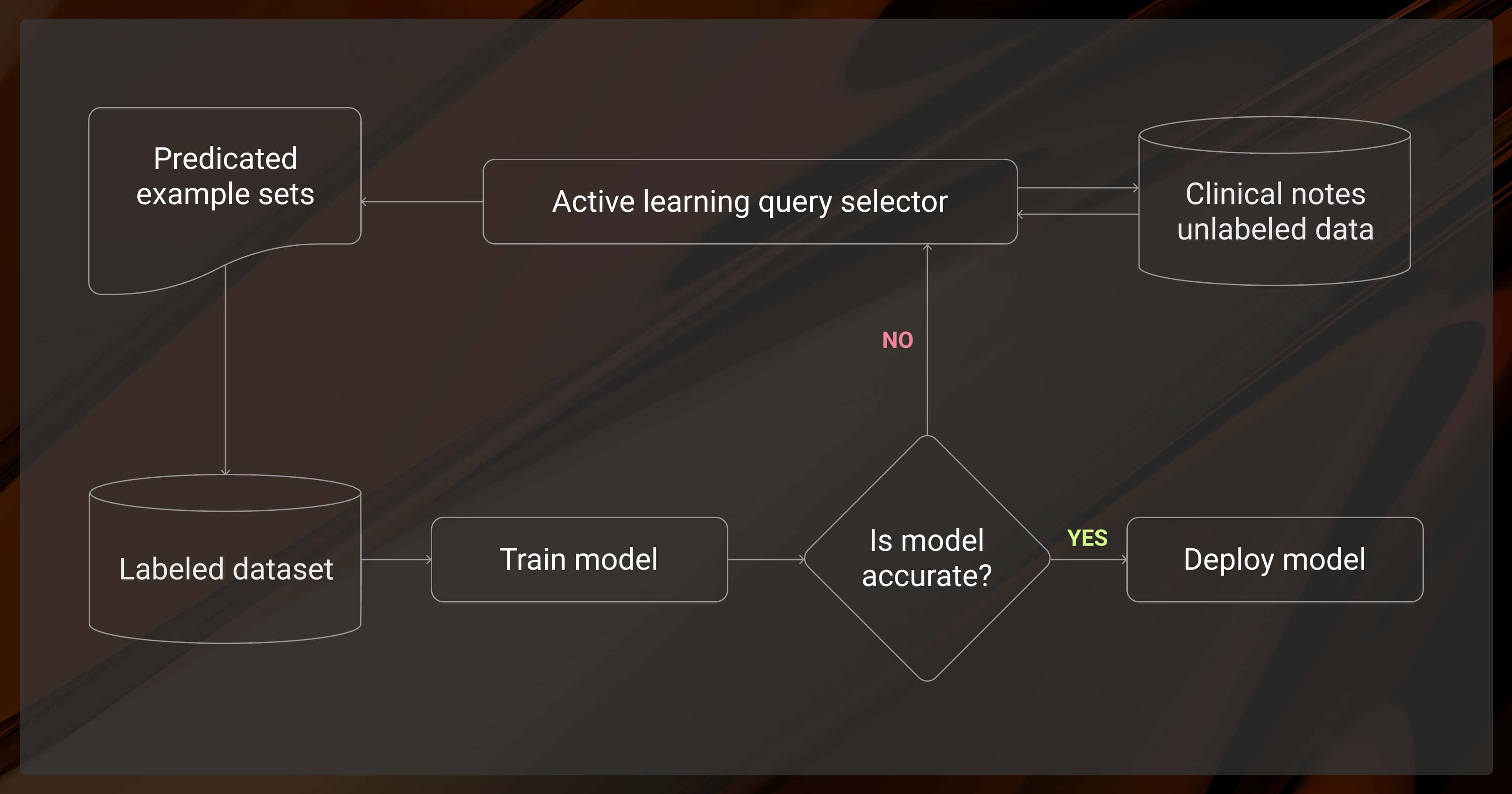 Predicated example sets

Active learning query selector

Clinical notes unlabeled data

NO

Labeled dataset

Train model

Is model accurate?

YES

Deploy model